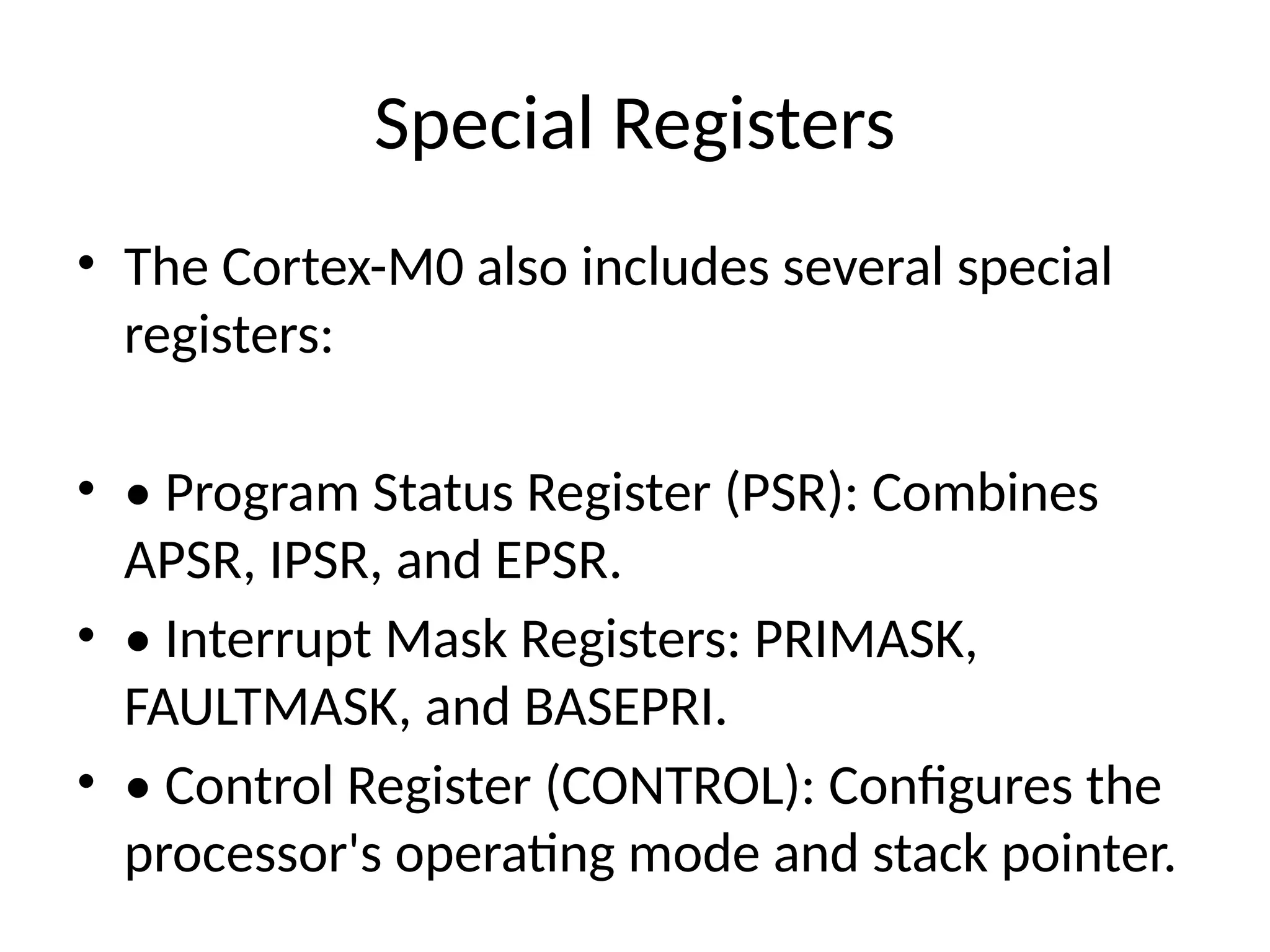 Special Registers

• The Cortex-M0 also includes several special registers:

• • Program Status Register (PSR): Combines APSR, IPSR, and EPSR.

• • Interrupt Mask Registers: PRIMASK, FAULTMASK, and BASEPRI.

• • Control Register (CONTROL): Configures the processor's operating mode and stack pointer.